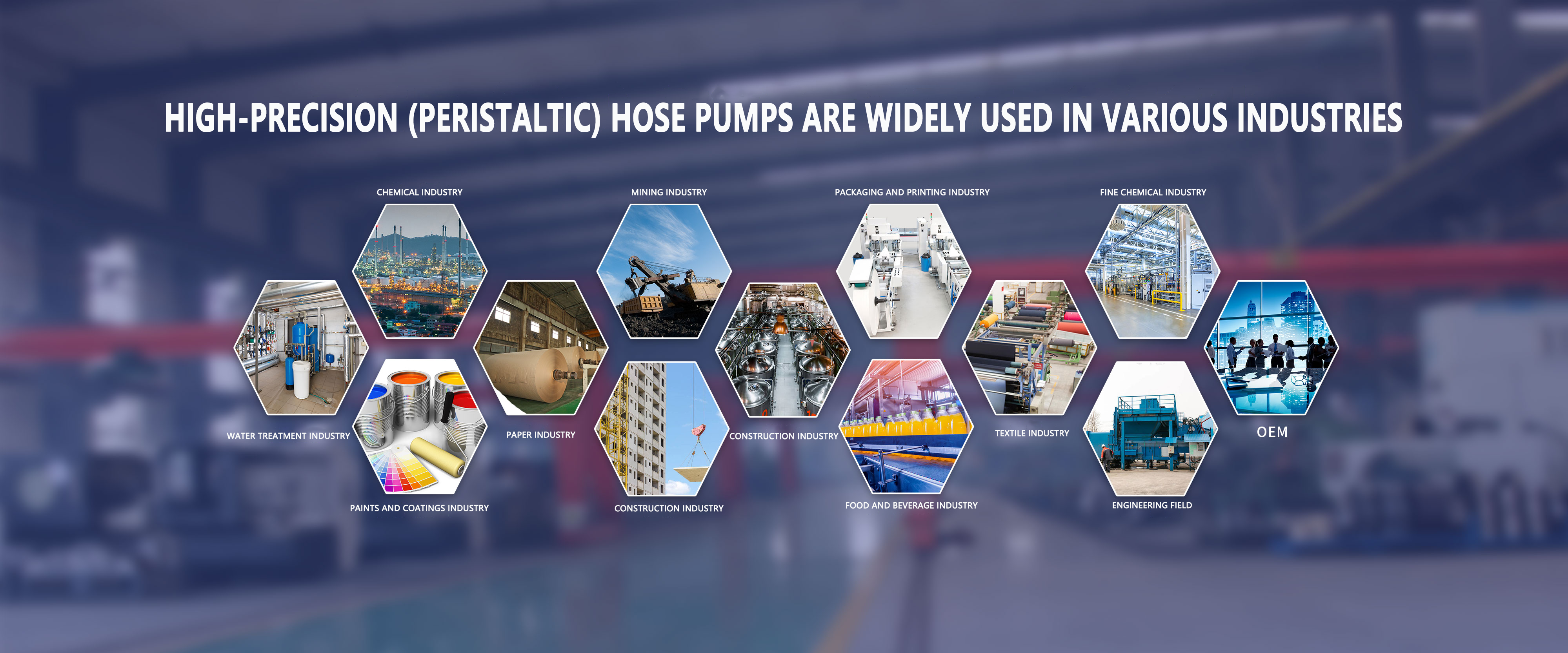 HIGH-PRECISION (PERISTALTIC) HOSE PUMPS ARE WIDELY USED IN VARIOUS INDUSTRIES

CHEMICAL INDUSTRY

MINING INDUSTRY

PACKAGING AND PRINTING INDUSTRY

FINE CHEMICAL INDUSTRY

WATER TREATMENT INDUSTRY

PAPER INDUSTRY

CONSTRUCTION INDUSTRY

TEXTILE INDUSTRY

OEM

PAINTS AND COATINGS INDUSTRY

CONSTRUCTION INDUSTRY

FOOD AND BEVERAGE INDUSTRY

ENGINEERING FIELD